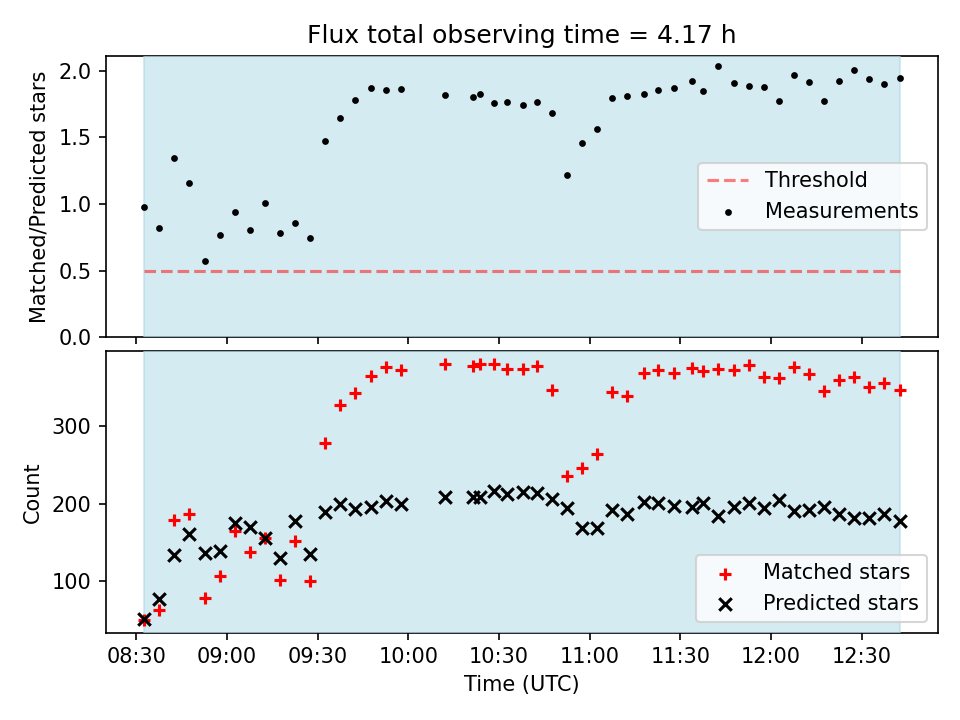 Flux total observing time = 4.17 h

Matched/Predicted stars

2.0
1.5
1.0
0.5
0.0

Threshold
Measurements

Count

300
200
100

Matched stars
Predicted stars

08:30 09:00 09:30 10:00 10:30 11:00 11:30 12:00 12:30
Time (UTC)